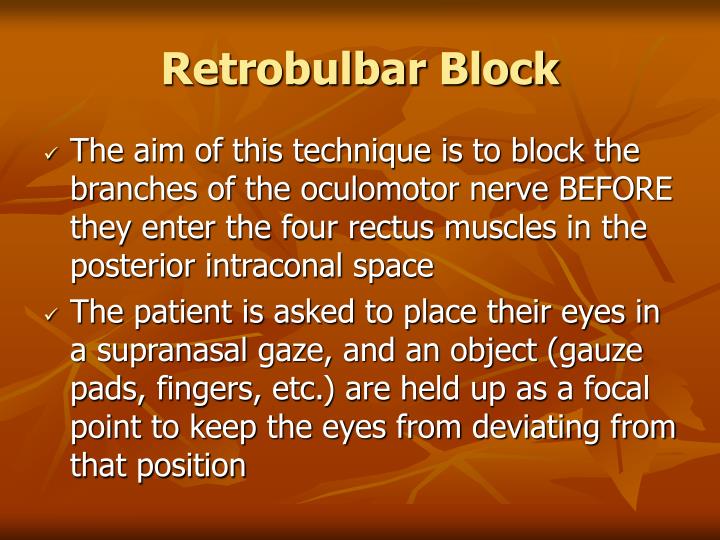 Retrobulbar Block

✓ The aim of this technique is to block the branches of the oculomotor nerve BEFORE they enter the four rectus muscles in the posterior intraconal space

✓ The patient is asked to place their eyes in a supranasal gaze, and an object (gauze pads, fingers, etc.) are held up as a focal point to keep the eyes from deviating from that position